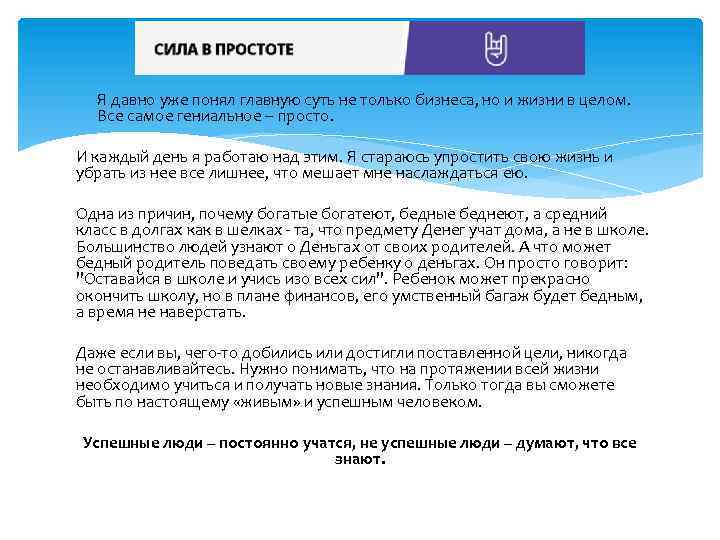 СИЛА В ПРОСТОТЕ

Я давно уже понял главную суть не только бизнеса, но и жизни в целом. Все самое гениальное – просто.

И каждый день я работаю над этим. Я стараюсь упростить свою жизнь и убрать из нее все лишнее, что мешает мне наслаждаться ею.

Одна из причин, почему богатые богатеют, бедные беднеют, а средний класс в долгах как в шелках - та, что предмету Денег учат дома, а не в школе. Большинство людей узнают о Деньгах от своих родителей. А что может бедный родитель поведать своему ребенку о деньгах. Он просто говорит: "Оставайся в школе и учись изо всех сил". Ребенок может прекрасно окончить школу, но в плане финансов, его умственный багаж будет бедным, а время не наверстать.

Даже если вы, чего-то добились или достигли поставленной цели, никогда не останавливайтесь. Нужно понимать, что на протяжении всей жизни необходимо учиться и получать новые знания. Только тогда вы сможете быть по настоящему «живым» и успешным человеком.

Успешные люди – постоянно учатся, не успешные люди – думают, что все знают.